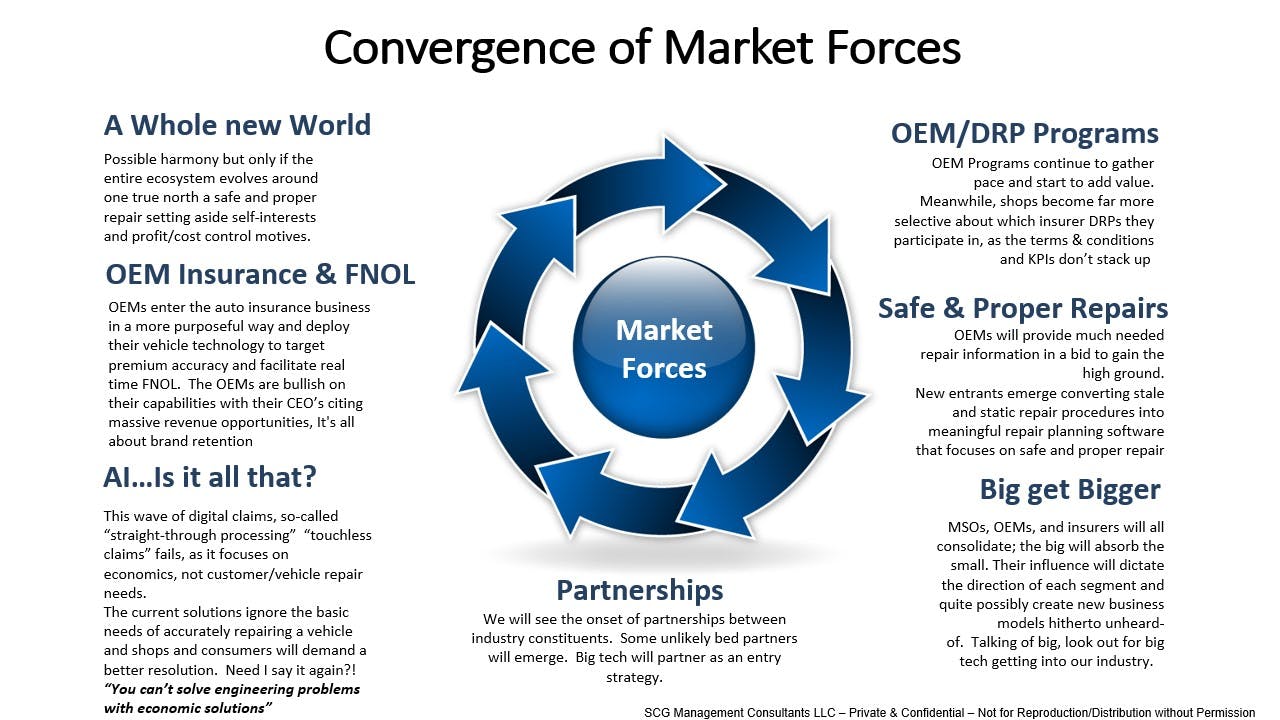 Convergence of Market Forces

A Whole new World

Possible harmony but only if the entire ecosystem evolves around one true north a safe and proper repair setting aside self-interests and profit/cost control motives.

OEM Insurance & FNOL

OEMs enter the auto insurance business in a more purposeful way and deploy their vehicle technology to target premium accuracy and facilitate real time FNOL. The OEMs are bullish on their capabilities with their CEO's citing massive revenue opportunities, It's all about brand retention

AI…Is it all that?

This wave of digital claims, so-called "straight-through processing" "touchless claims" fails, as it focuses on economics, not customer/vehicle repair needs.
The current solutions ignore the basic needs of accurately repairing a vehicle and shops and consumers will demand a better resolution. Need I say it again?!
"You can't solve engineering problems with economic solutions"

Market Forces

Partnerships

We will see the onset of partnerships between industry constituents. Some unlikely bed partners will emerge. Big tech will partner as an entry strategy.

OEM/DRP Programs

OEM Programs continue to gather pace and start to add value. Meanwhile, shops become far more selective about which insurer DRPs they participate in, as the terms & conditions and KPIs don't stack up

Safe & Proper Repairs

OEMs will provide much needed repair information in a bid to gain the high ground.
New entrants emerge converting stale and static repair procedures into meaningful repair planning software that focuses on safe and proper repair

Big get Bigger

MSOs, OEMs, and insurers will all consolidate; the big will absorb the small. Their influence will dictate the direction of each segment and quite possibly create new business models hitherto unheard-of. Talking of big, look out for big tech getting into our industry.

SCG Management Consultants LLC – Private & Confidential – Not for Reproduction/Distribution without Permission